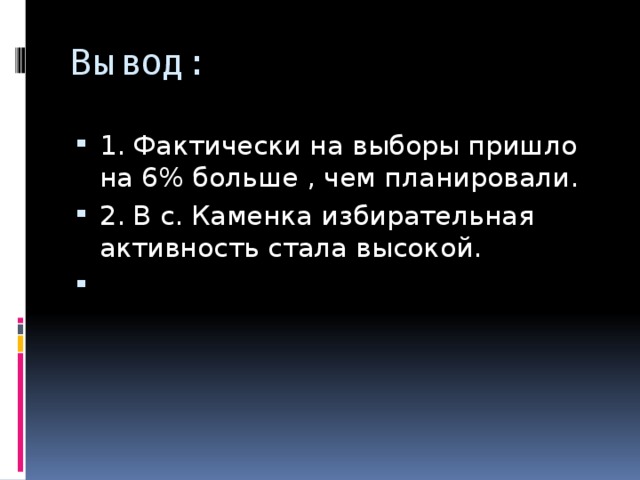 Вывод:

1. Фактически на выборы пришло на 6% больше , чем планировали.
2. В с. Каменка избирательная активность стала высокой.